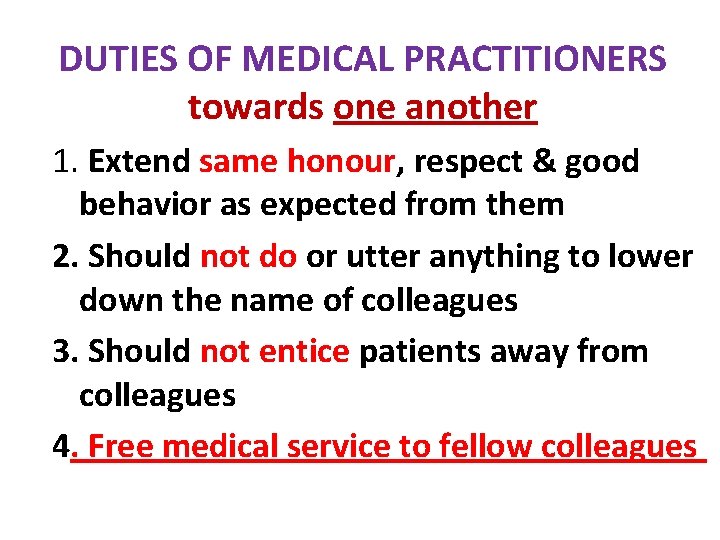 DUTIES OF MEDICAL PRACTITIONERS
towards one another

1. Extend same honour, respect & good behavior as expected from them

2. Should not do or utter anything to lower down the name of colleagues

3. Should not entice patients away from colleagues

4. Free medical service to fellow colleagues